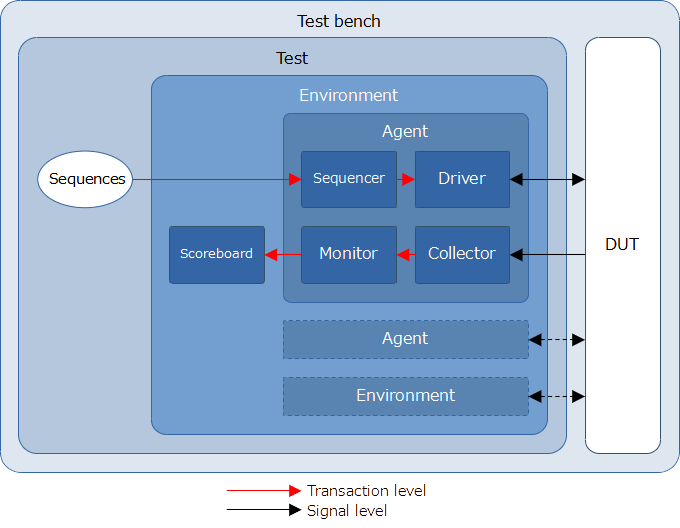 Test bench

Test

Environment

Agent

Sequences

Sequencer

Driver

Scoreboard

Monitor

Collector

DUT

Agent

Environment

Transaction level
Signal level